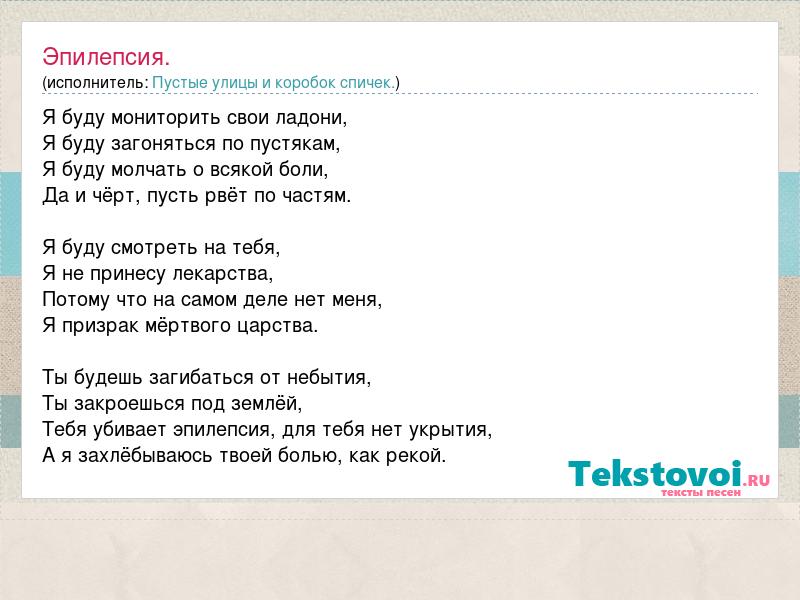 Эпилепсия.
(исполнитель: Пустые улицы и коробок спичек.)

Я буду мониторить свои ладони,
Я буду загоняться по пустякам,
Я буду молчать о всякой боли,
Да и чёрт, пусть рвёт по частям.

Я буду смотреть на тебя,
Я не принесу лекарства,
Потому что на самом деле нет меня,
Я призрак мёртвого царства.

Ты будешь загибаться от небытия,
Ты закроешься под землёй,
Тебя убивает эпилепсия, для тебя нет укрытия,
А я захлёбываюсь твоей болью, как рекой.

Tekstovoi.RU
тексты песен